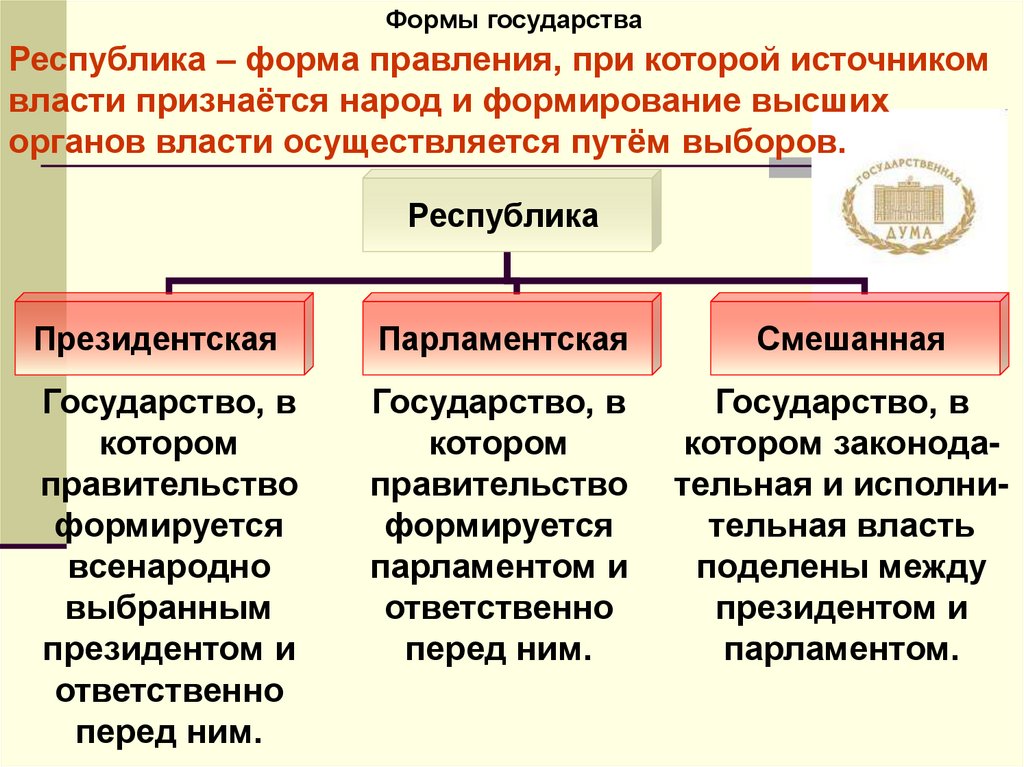 Формы государства

Республика – форма правления, при которой источником власти признаётся народ и формирование высших органов власти осуществляется путём выборов.

ГОСУДАРСТВЕННАЯ ДУМА

Республика

Президентская

Парламентская

Смешанная

Государство, в котором правительство формируется всенародно выбранным президентом и ответственно перед ним.

Государство, в котором правительство формируется парламентом и ответственно перед ним.

Государство, в котором законодательная и исполнительная власть поделены между президентом и парламентом.